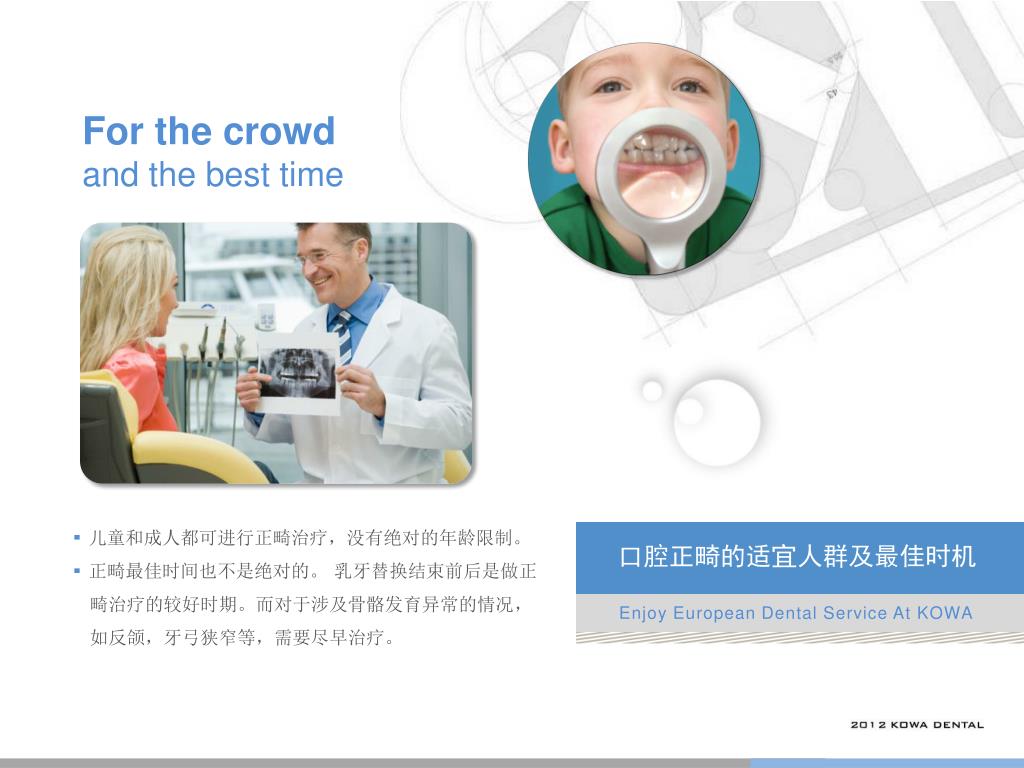 For the crowd
and the best time

▪ 儿童和成人都可进行正畸治疗，没有绝对的年龄限制。
▪ 正畸最佳时间也不是绝对的。 乳牙替换结束前后是做正畸治疗的较好时期。而对于涉及骨骼发育异常的情况，如反颌，牙弓狭窄等，需要尽早治疗。

口腔正畸的适宜人群及最佳时机

Enjoy European Dental Service At KOWA

2012 KOWA DENTAL